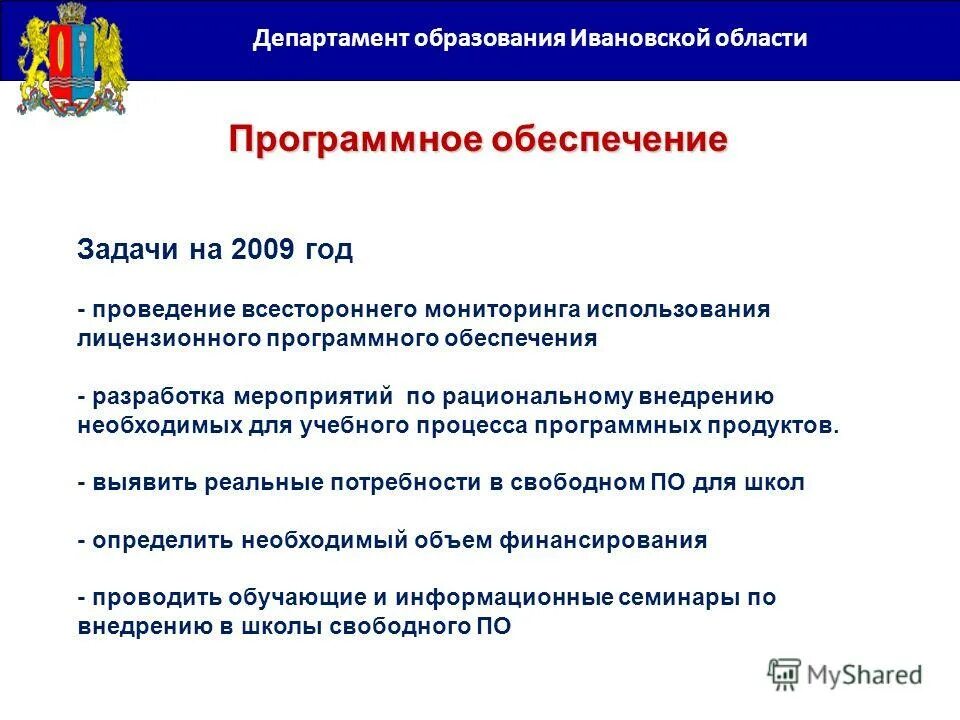 Департамент образования Ивановской области

Программное обеспечение

Задачи на 2009 год

- проведение всестороннего мониторинга использования лицензионного программного обеспечения

- разработка мероприятий по рациональному внедрению необходимых для учебного процесса программных продуктов.

- выявить реальные потребности в свободном ПО для школ

- определить необходимый объем финансирования

- проводить обучающие и информационные семинары по внедрению в школы свободного ПО

MyShared